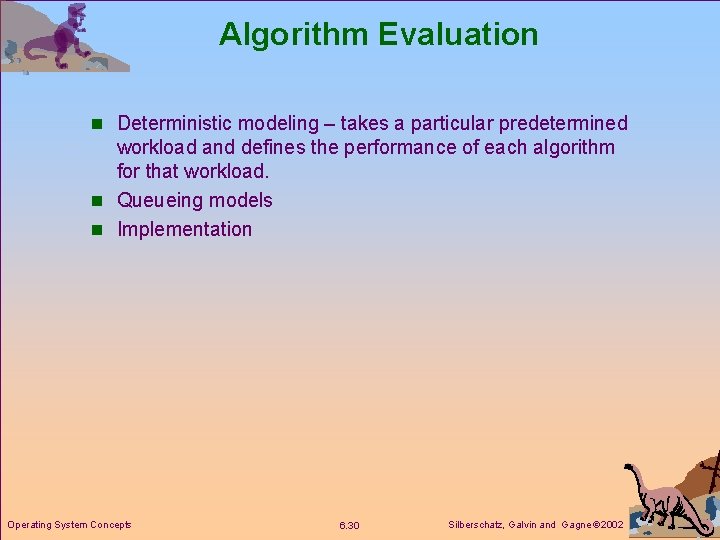 Algorithm Evaluation

- Deterministic modeling – takes a particular predetermined workload and defines the performance of each algorithm for that workload.
- Queueing models
- Implementation

Operating System Concepts

6.30

Silberschatz, Galvin and Gagne ©2002